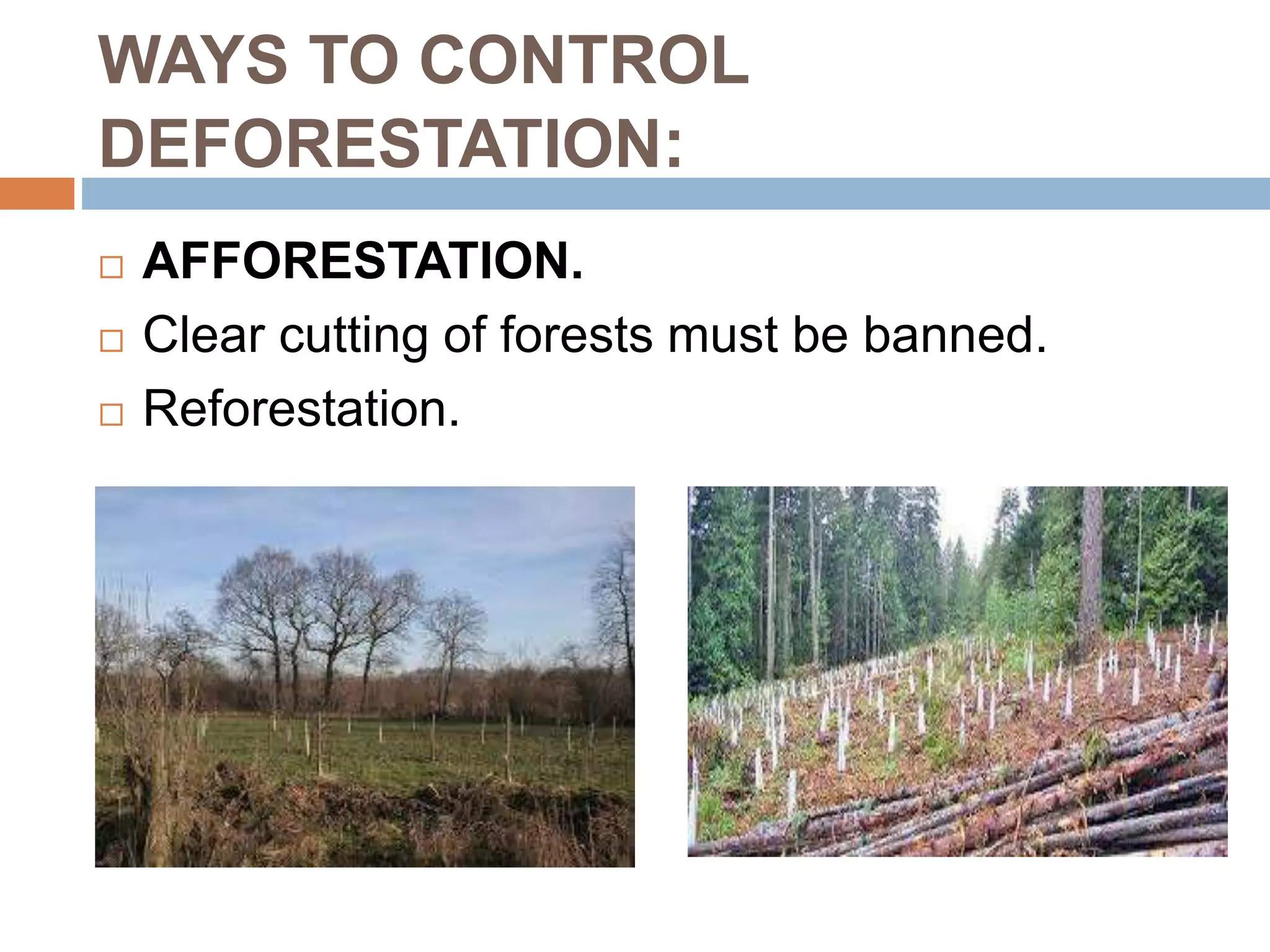 WAYS TO CONTROL DEFORESTATION:

□ AFFORESTATION.
□ Clear cutting of forests must be banned.
□ Reforestation.